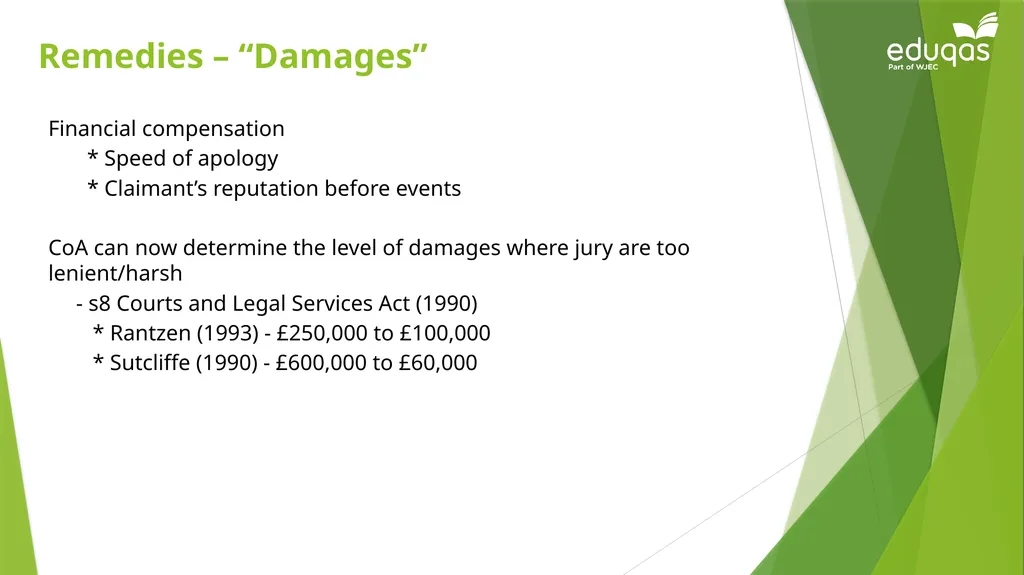 Remedies – “Damages”

eduqas
Part of WJEC

Financial compensation
* Speed of apology
* Claimant’s reputation before events

CoA can now determine the level of damages where jury are too lenient/harsh
- s8 Courts and Legal Services Act (1990)
* Rantzen (1993) - £250,000 to £100,000
* Sutcliffe (1990) - £600,000 to £60,000